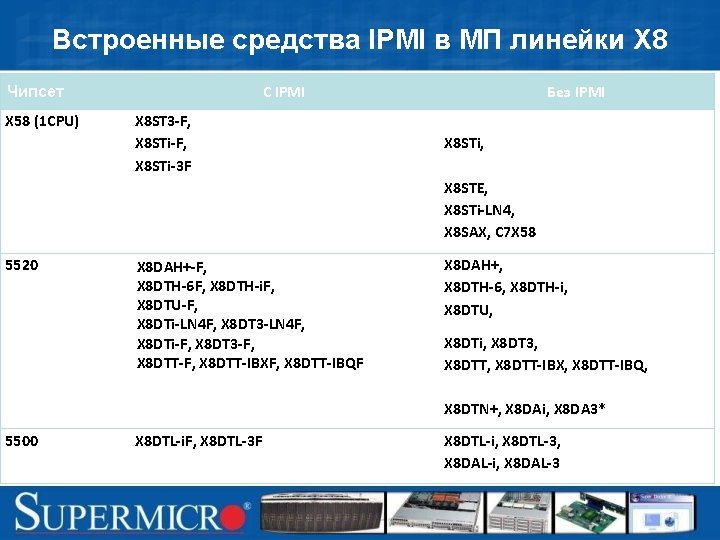 Встроенные средства IPMI в МП линейки X8

| Чипсет | С IPMI | Без IPMI |
|---|---|---|
| X58 (1CPU) | X8ST3-F, X8STi-F, X8STi-3F | X8STi, X8STE, X8STi-LN4, X8SAX, C7X58 |
| 5520 | X8DAH+-F, X8DTH-6F, X8DTH-iF, X8DTU-F, X8DTi-LN4F, X8DT3-LN4F, X8DTi-F, X8DT3-F, X8DTT-F, X8DTT-IBXF, X8DTT-IBQF | X8DAH+, X8DTH-6, X8DTH-i, X8DTU, X8DTi, X8DT3, X8DTT, X8DTT-IBX, X8DTT-IBQ, X8DTN+, X8DAi, X8DA3* |
| 5500 | X8DTL-iF, X8DTL-3F | X8DTL-i, X8DTL-3, X8DAL-i, X8DAL-3 |

SUPERMICRO®